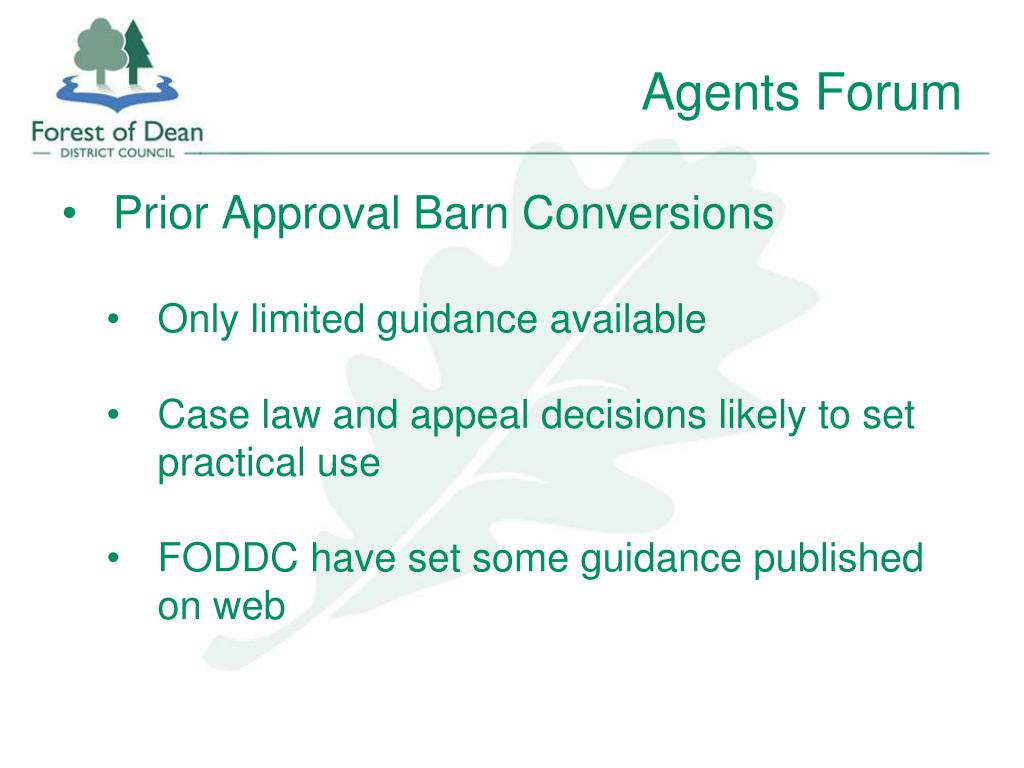 Forest of Dean
DISTRICT COUNCIL

Agents Forum

• Prior Approval Barn Conversions

• Only limited guidance available

• Case law and appeal decisions likely to set practical use

• FODDC have set some guidance published on web